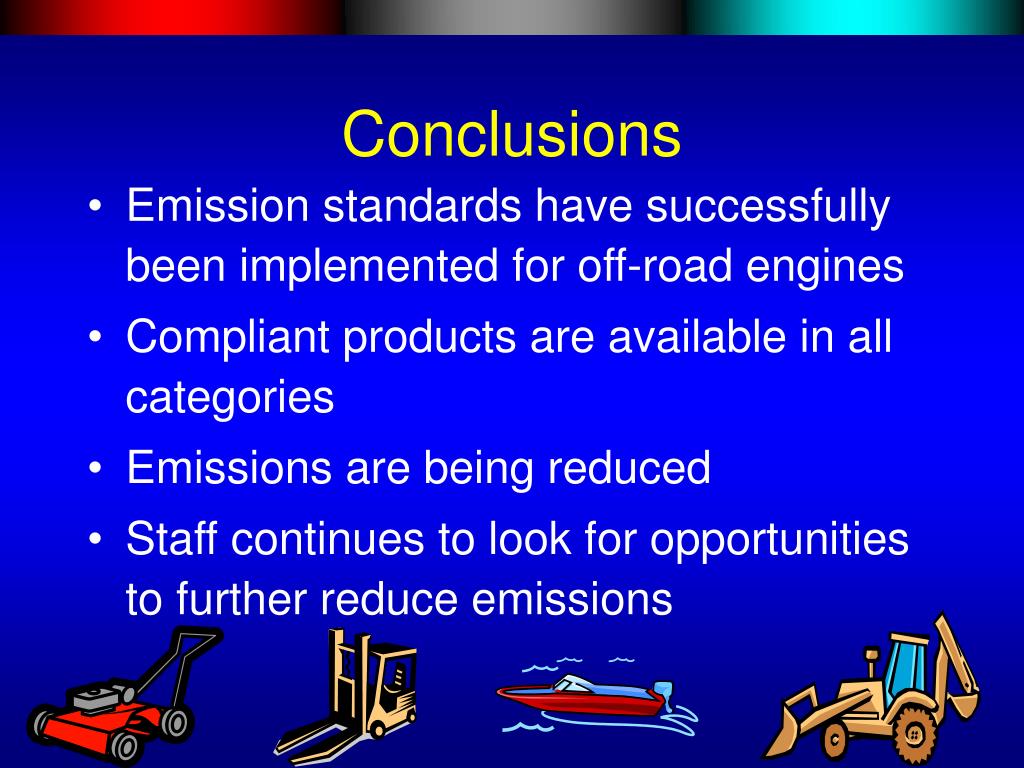 Conclusions

• Emission standards have successfully been implemented for off-road engines
• Compliant products are available in all categories
• Emissions are being reduced
• Staff continues to look for opportunities to further reduce emissions